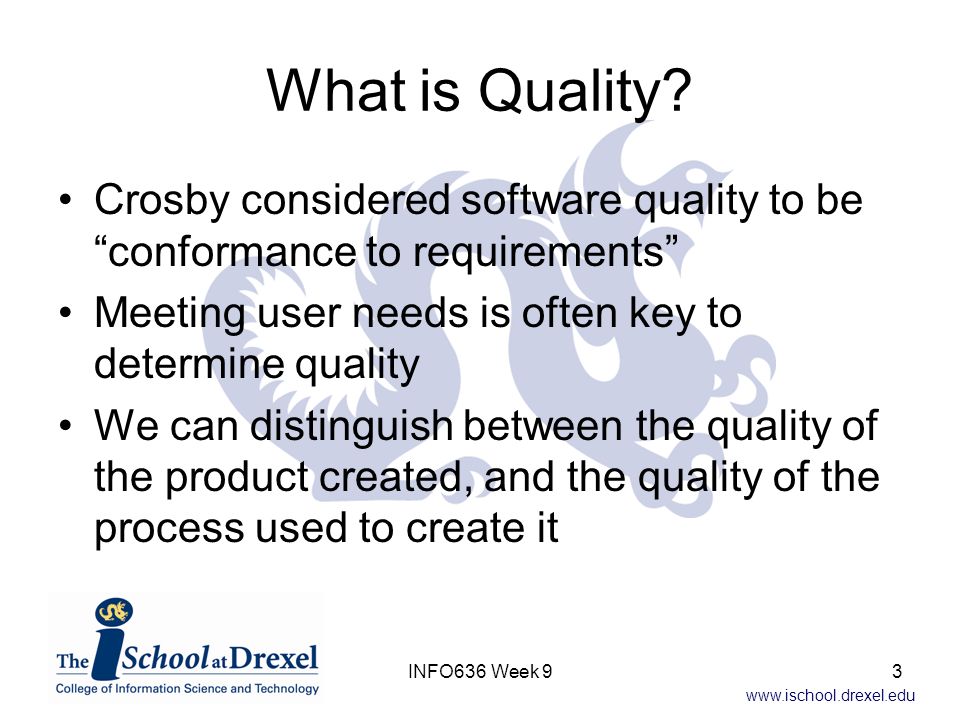 What is Quality?

• Crosby considered software quality to be “conformance to requirements”

• Meeting user needs is often key to determine quality

• We can distinguish between the quality of the product created, and the quality of the process used to create it

The iSchool at Drexel
College of Information Science and Technology

INFO636 Week 9

3

www.ischool.drexel.edu